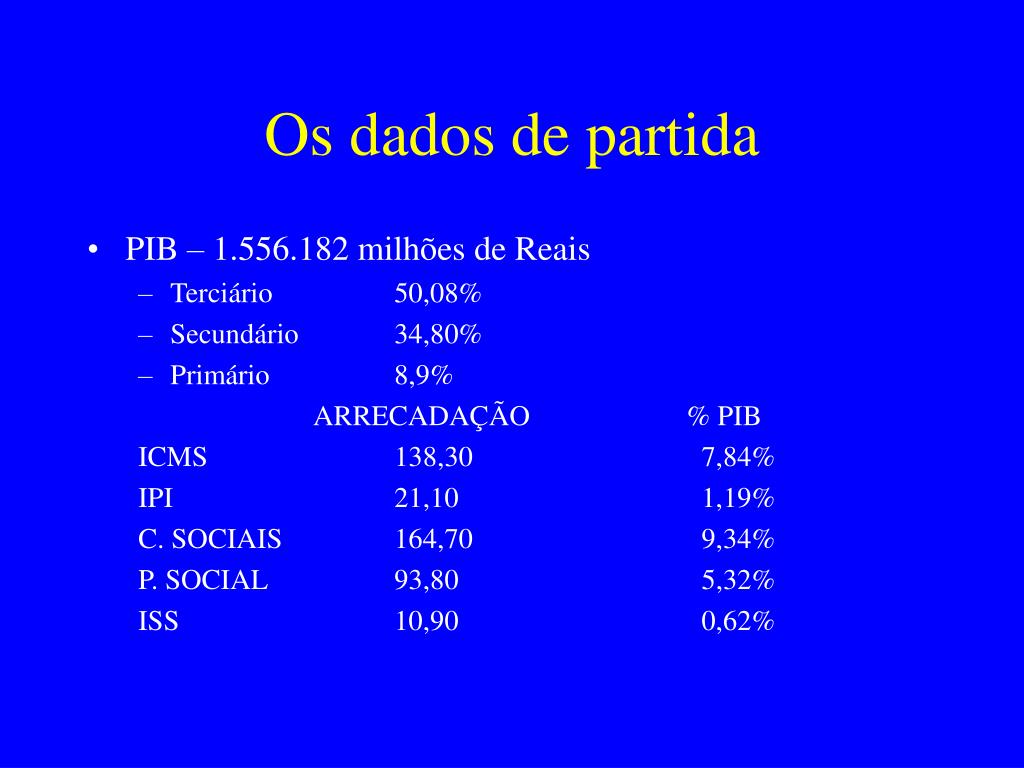 Os dados de partida

• PIB – 1.556.182 milhões de Reais
– Terciário 50,08%
– Secundário 34,80%
– Primário 8,9%

| | ARRECADAÇÃO | % PIB |
|---|---|---|
| ICMS | 138,30 | 7,84% |
| IPI | 21,10 | 1,19% |
| C. SOCIAIS | 164,70 | 9,34% |
| P. SOCIAL | 93,80 | 5,32% |
| ISS | 10,90 | 0,62% |